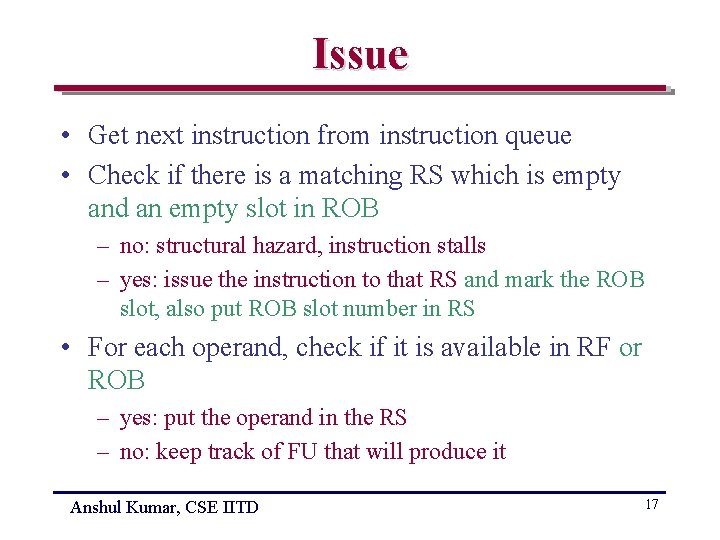 Issue

• Get next instruction from instruction queue
• Check if there is a matching RS which is empty and an empty slot in ROB
– no: structural hazard, instruction stalls
– yes: issue the instruction to that RS and mark the ROB slot, also put ROB slot number in RS
• For each operand, check if it is available in RF or ROB
– yes: put the operand in the RS
– no: keep track of FU that will produce it

Anshul Kumar, CSE IITD

17